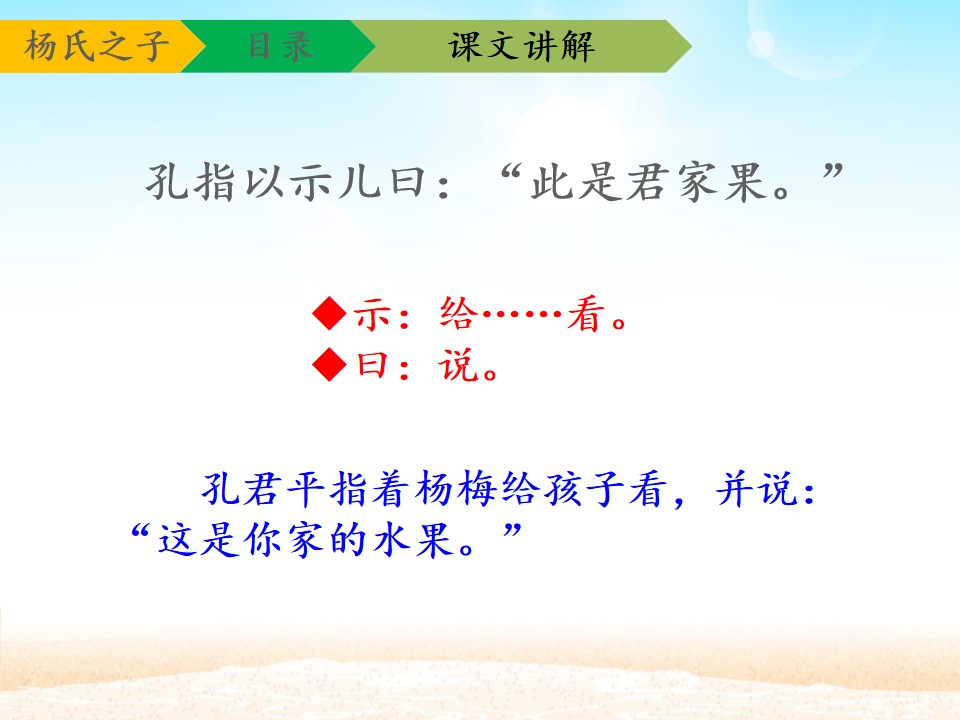 杨氏之子 目录 课文讲解

孔指以示儿曰：“此是君家果。”

◆示：给……看。
◆曰：说。

孔君平指着杨梅给孩子看，并说：“这是你家的水果。”